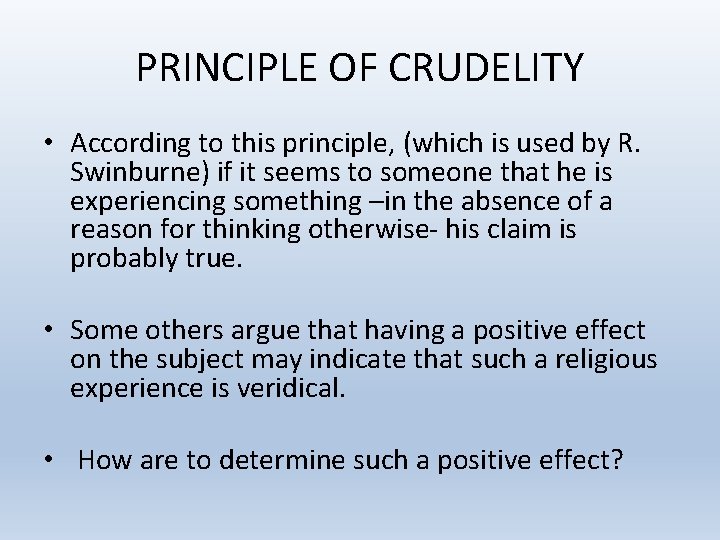 PRINCIPLE OF CRUDELITY

• According to this principle, (which is used by R. Swinburne) if it seems to someone that he is experiencing something –in the absence of a reason for thinking otherwise- his claim is probably true.

• Some others argue that having a positive effect on the subject may indicate that such a religious experience is veridical.

• How are to determine such a positive effect?